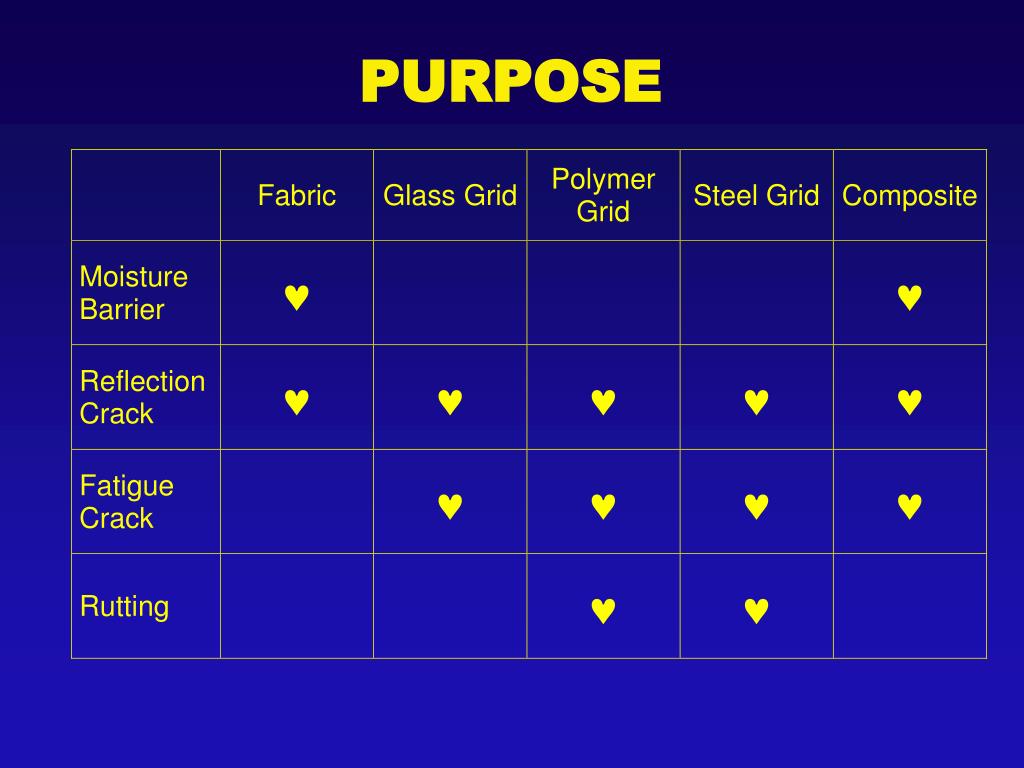 PURPOSE

|  | Fabric | Glass Grid | Polymer Grid | Steel Grid | Composite |
|---|---|---|---|---|---|
| Moisture Barrier | ♥ |  |  |  | ♥ |
| Reflection Crack | ♥ | ♥ | ♥ | ♥ | ♥ |
| Fatigue Crack |  | ♥ | ♥ | ♥ | ♥ |
| Rutting |  |  | ♥ | ♥ |  |